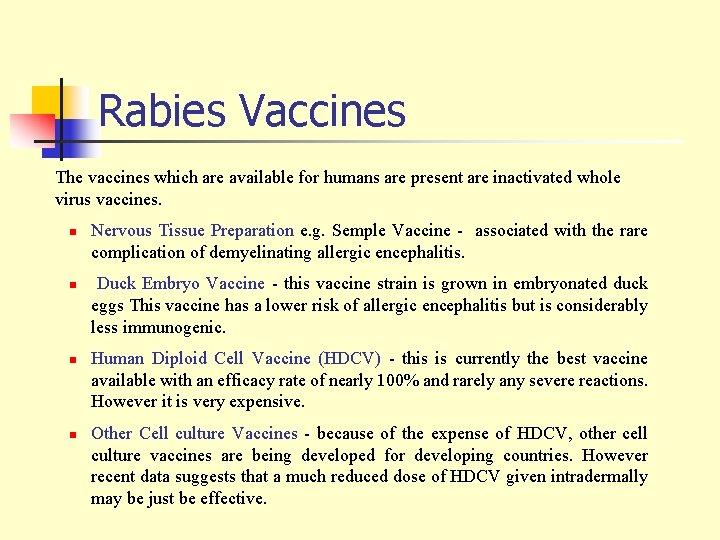 Rabies Vaccines

The vaccines which are available for humans are present are inactivated whole virus vaccines.

Nervous Tissue Preparation e.g. Semple Vaccine - associated with the rare complication of demyelinating allergic encephalitis.

Duck Embryo Vaccine - this vaccine strain is grown in embryonated duck eggs This vaccine has a lower risk of allergic encephalitis but is considerably less immunogenic.

Human Diploid Cell Vaccine (HDCV) - this is currently the best vaccine available with an efficacy rate of nearly 100% and rarely any severe reactions. However it is very expensive.

Other Cell culture Vaccines - because of the expense of HDCV, other cell culture vaccines are being developed for developing countries. However recent data suggests that a much reduced dose of HDCV given intradermally may be just be effective.